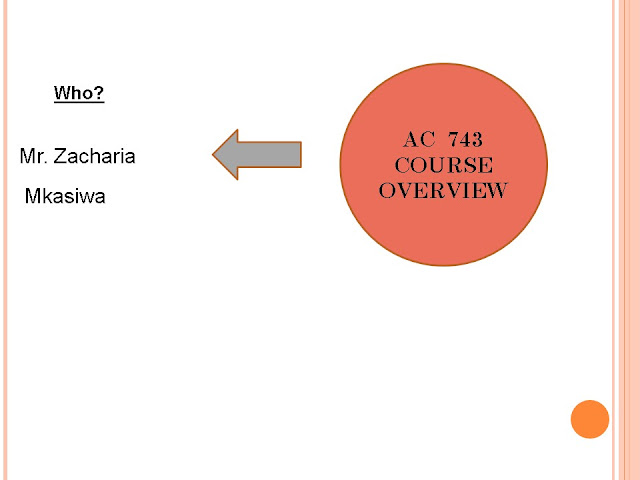 Who?

Mr. Zacharia

Mkasiwa

AC 743
COURSE
OVERVIEW